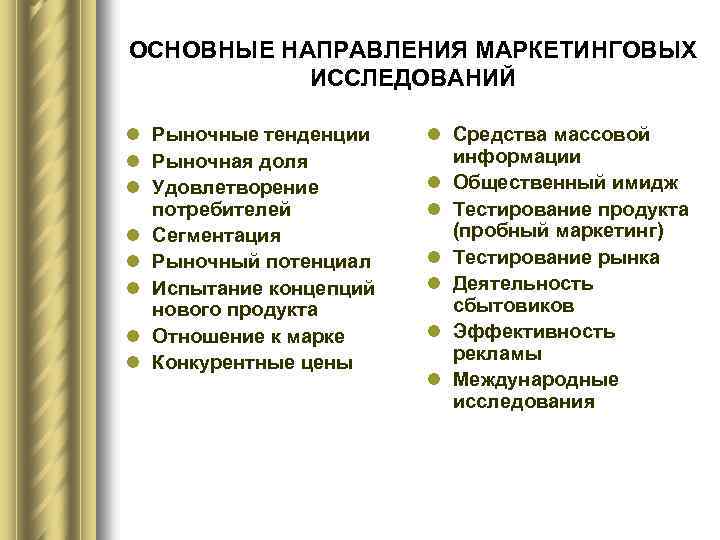 ОСНОВНЫЕ НАПРАВЛЕНИЯ МАРКЕТИНГОВЫХ ИССЛЕДОВАНИЙ

- Рыночные тенденции
- Рыночная доля
- Удовлетворение потребителей
- Сегментация
- Рыночный потенциал
- Испытание концепций нового продукта
- Отношение к марке
- Конкурентные цены

- Средства массовой информации
- Общественный имидж
- Тестирование продукта (пробный маркетинг)
- Тестирование рынка
- Деятельность сбытовиков
- Эффективность рекламы
- Международные исследования